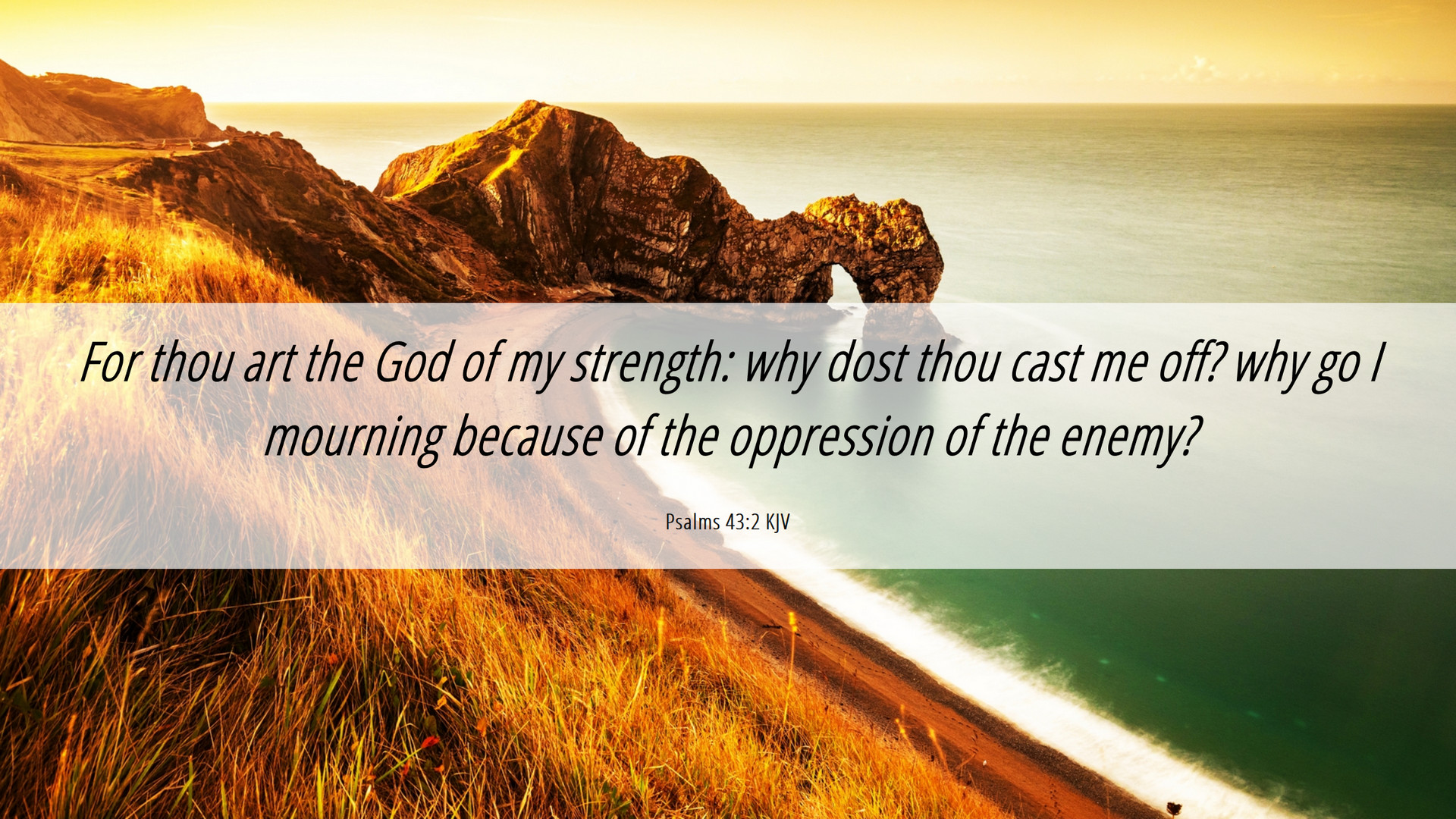 For thou art the God of my strength: why dost thou cast me off? why go I mourning because of the oppression of the enemy?

Psalms 43:2 KJV